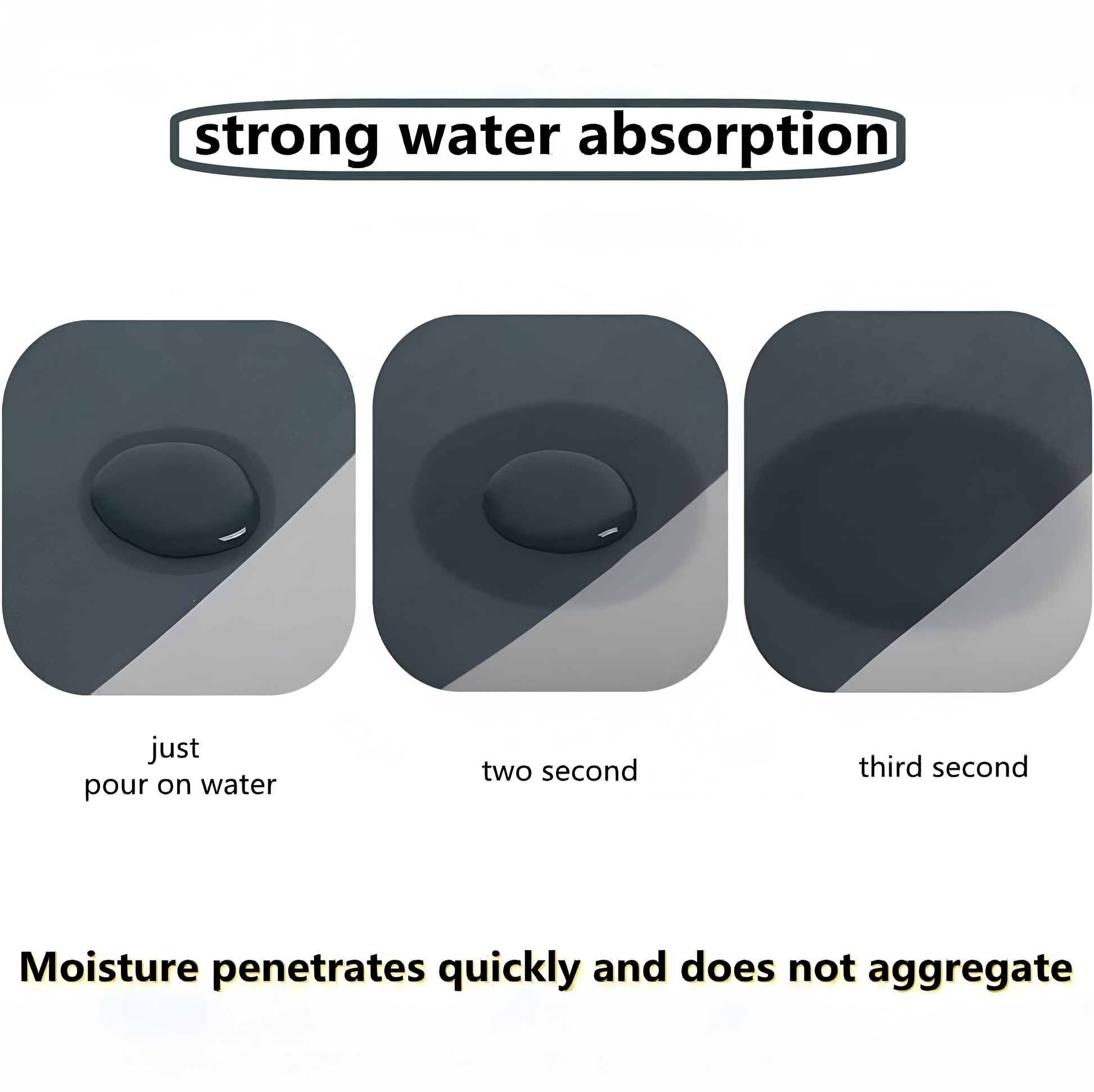 strong water absorption

just
pour on water

two second

third second

Moisture penetrates quickly and does not aggregate